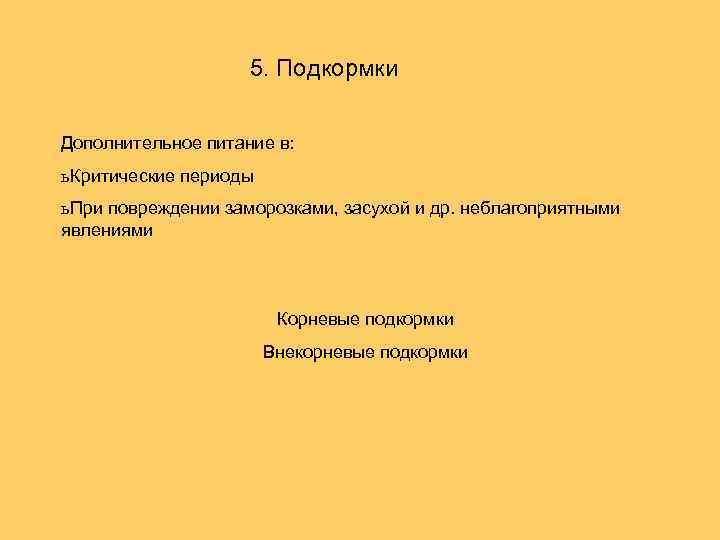 5. Подкормки

Дополнительное питание в:

ъКритические периоды

ъПри повреждении заморозками, засухой и др. неблагоприятными явлениями

Корневые подкормки

Внекорневые подкормки